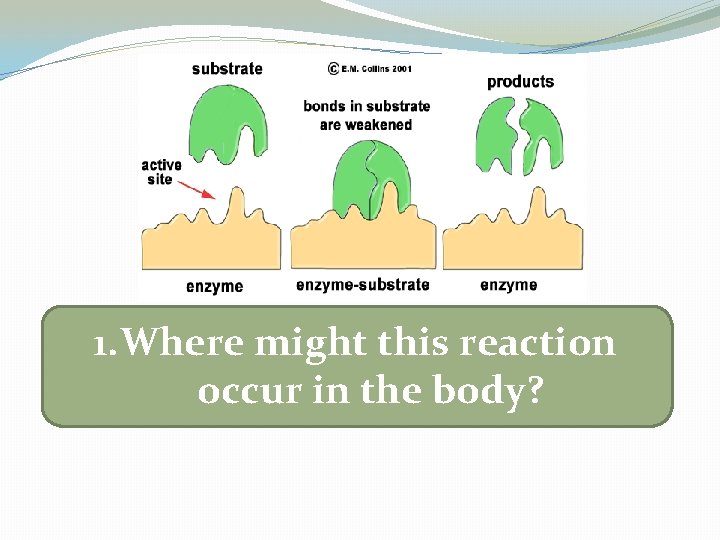 substrate

© E.M. Collins 2001

products

bonds in substrate are weakened

active site

enzyme

enzyme-substrate

enzyme

1. Where might this reaction occur in the body?